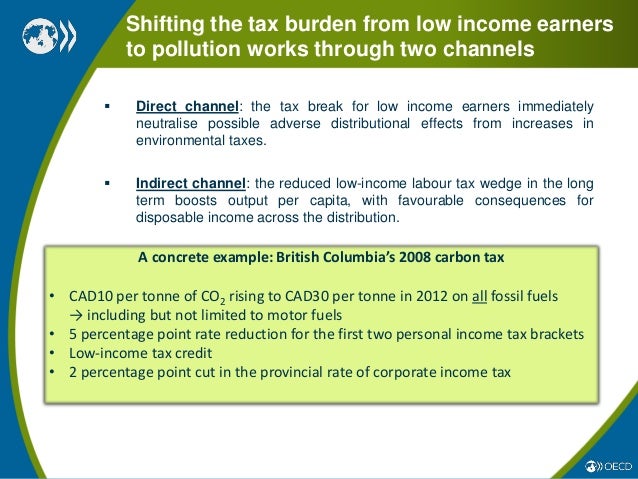 Shifting the tax burden from low income earners to pollution works through two channels

▪ Direct channel: the tax break for low income earners immediately neutralise possible adverse distributional effects from increases in environmental taxes.

▪ Indirect channel: the reduced low-income labour tax wedge in the long term boosts output per capita, with favourable consequences for disposable income across the distribution.

A concrete example: British Columbia's 2008 carbon tax

• CAD10 per tonne of $CO_2$ rising to CAD30 per tonne in 2012 on all fossil fuels → including but not limited to motor fuels
• 5 percentage point rate reduction for the first two personal income tax brackets
• Low-income tax credit
• 2 percentage point cut in the provincial rate of corporate income tax

OECD